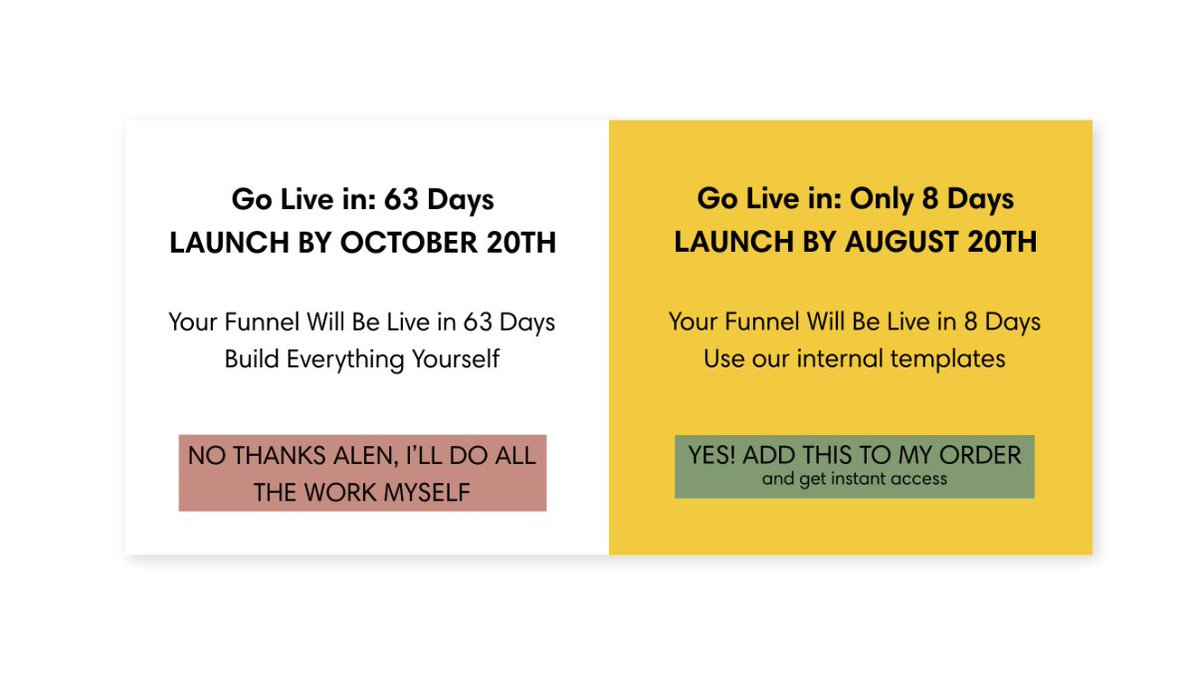 Go Live in: 63 Days
LAUNCH BY OCTOBER 20TH

Your Funnel Will Be Live in 63 Days
Build Everything Yourself

NO THANKS ALEN, I'LL DO ALL THE WORK MYSELF

Go Live in: Only 8 Days
LAUNCH BY AUGUST 20TH

Your Funnel Will Be Live in 8 Days
Use our internal templates

YES! ADD THIS TO MY ORDER
and get instant access